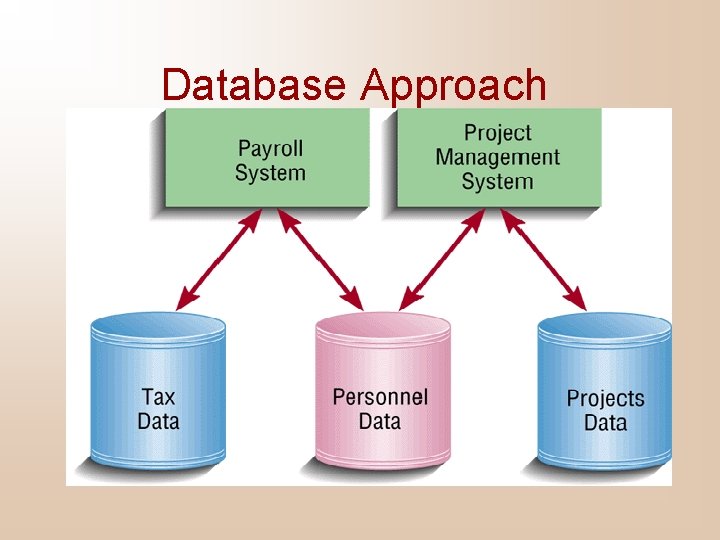 Database Approach

Payroll System

Project Management System

Tax Data

Personnel Data

Projects Data